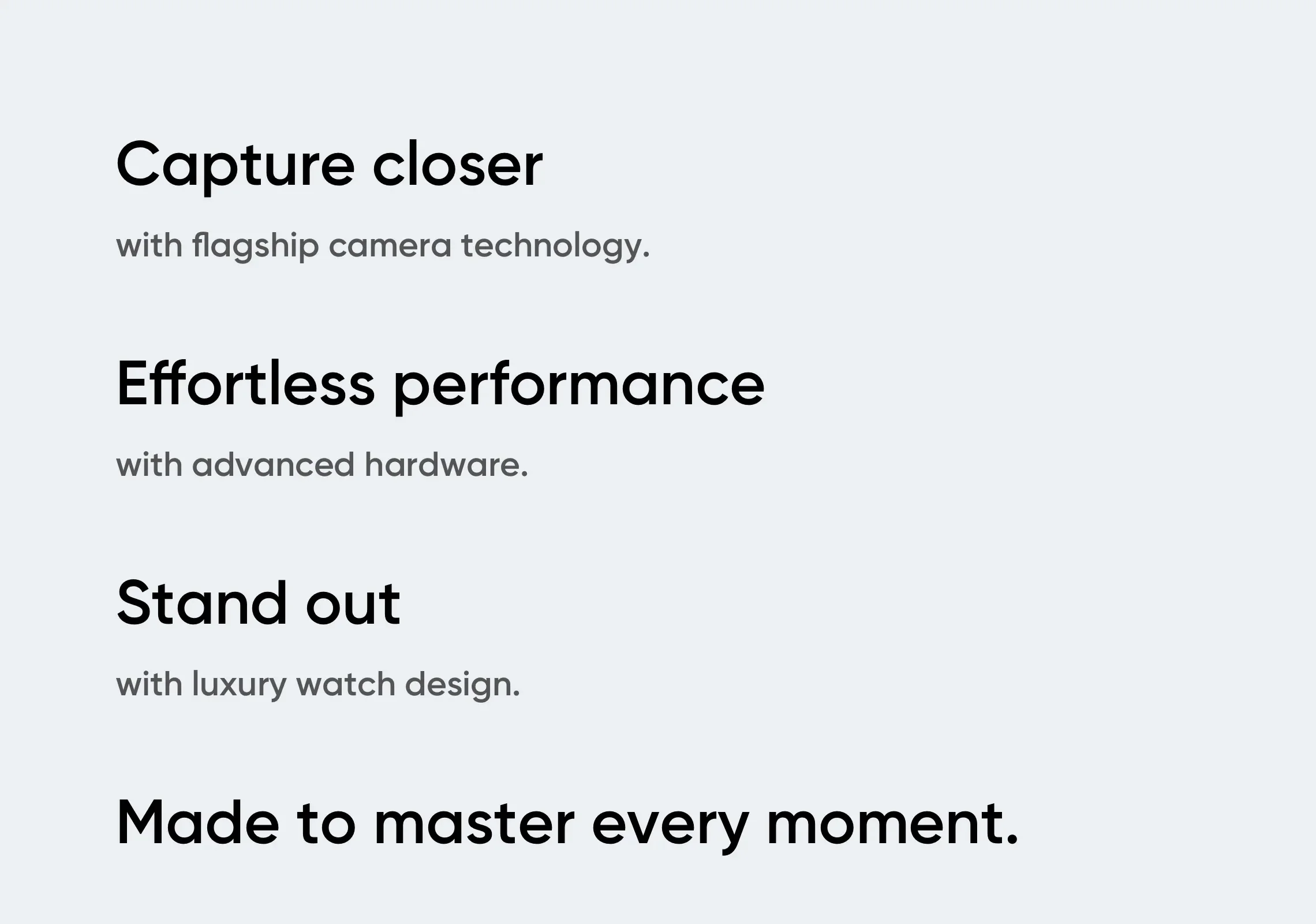 Capture closer

with flagship camera technology.

Effortless performance

with advanced hardware.

Stand out

with luxury watch design.

Made to master every moment.